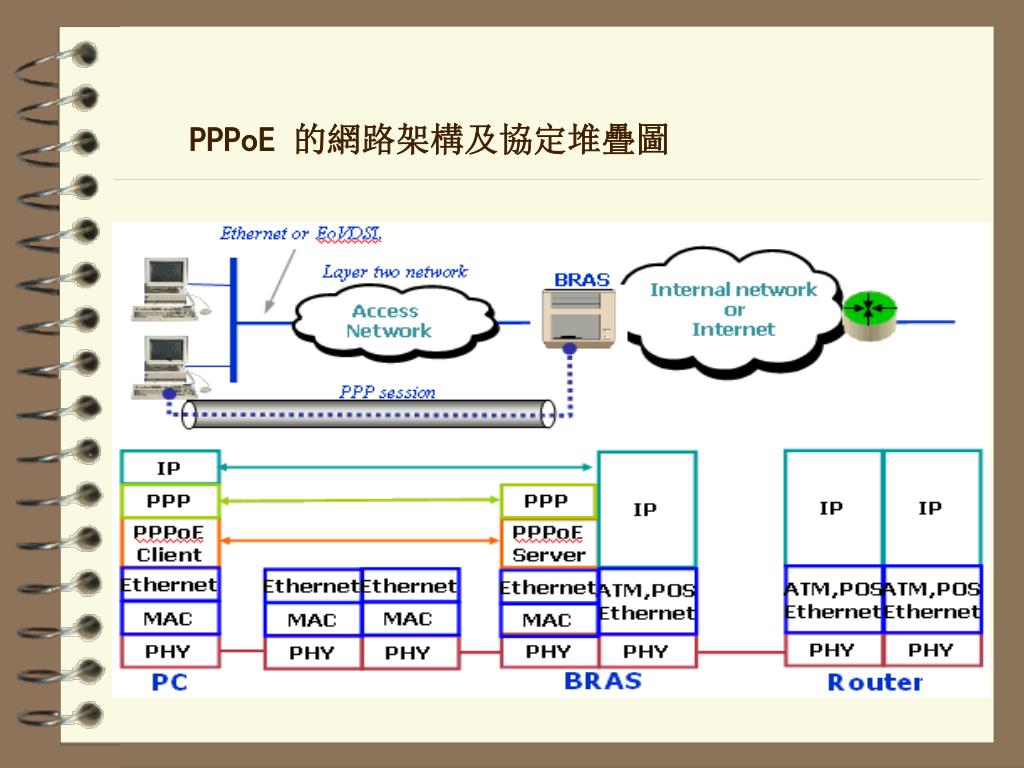 PPPoE 的網路架構及協定堆疊圖

Ethernet or EoVDSL

Layer two network

Access Network

BRAS

Internal network or Internet

PPP session

IP
PPP
PPPoE Client
Ethernet
MAC
PHY
PC

Ethernet
MAC
PHY

Ethernet
MAC
PHY

PPP
PPPoE Server
Ethernet
MAC
PHY

IP
ATM,POS Ethernet
PHY
BRAS

IP
ATM,POS Ethernet
PHY

IP
ATM,POS Ethernet
PHY
Router